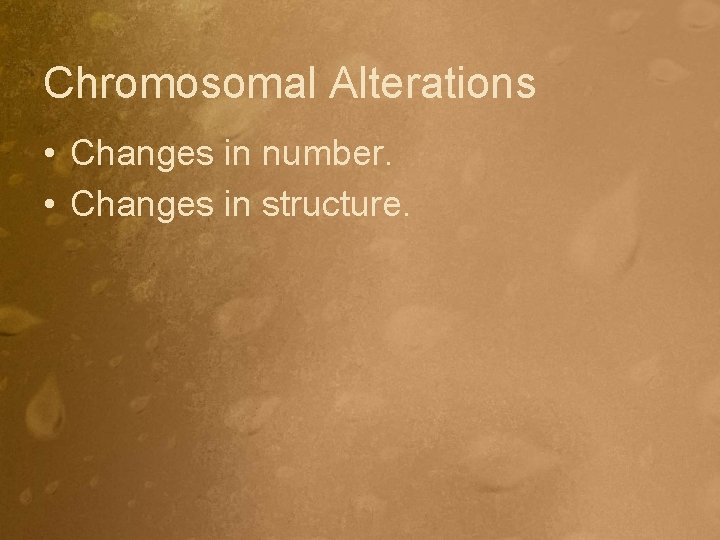 Chromosomal Alterations

• Changes in number.
• Changes in structure.